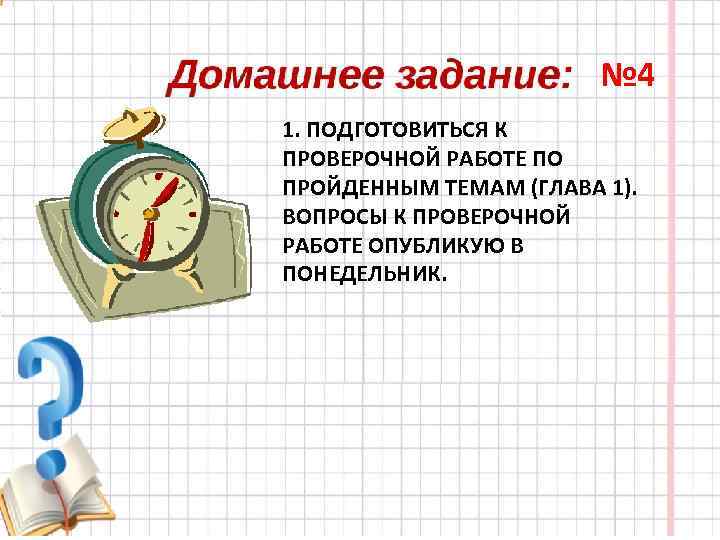 Домашнее задание: №4

1. ПОДГОТОВИТЬСЯ К ПРОВЕРОЧНОЙ РАБОТЕ ПО ПРОЙДЕННЫМ ТЕМАМ (ГЛАВА 1). ВОПРОСЫ К ПРОВЕРОЧНОЙ РАБОТЕ ОПУБЛИКУЮ В ПОНЕДЕЛЬНИК.